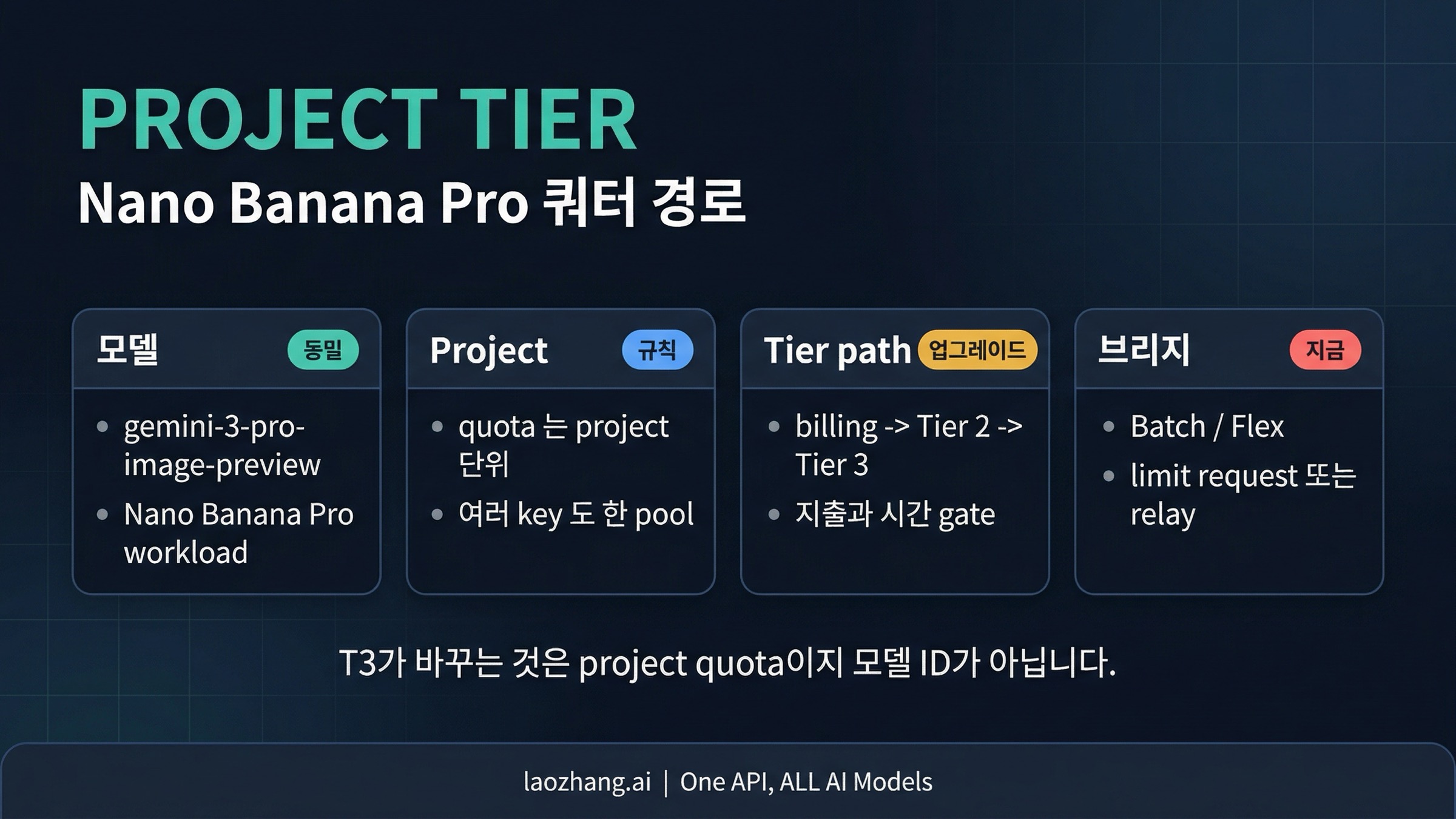 PROJECT TIER

Nano Banana Pro 쿼터 경로

모델 동일

- gemini-3-pro-image-preview
- Nano Banana Pro workload

Project 규칙

- quota 는 project 단위
- 여러 key 도 한 pool

Tier path 업그레이드

- billing -> Tier 2 -> Tier 3
- 지출과 시간 gate

브리지 지금

- Batch / Flex
- limit request 또는 relay

T3가 바꾸는 것은 project quota이지 모델 ID가 아닙니다.

laozhang.ai | One API, ALL AI Models